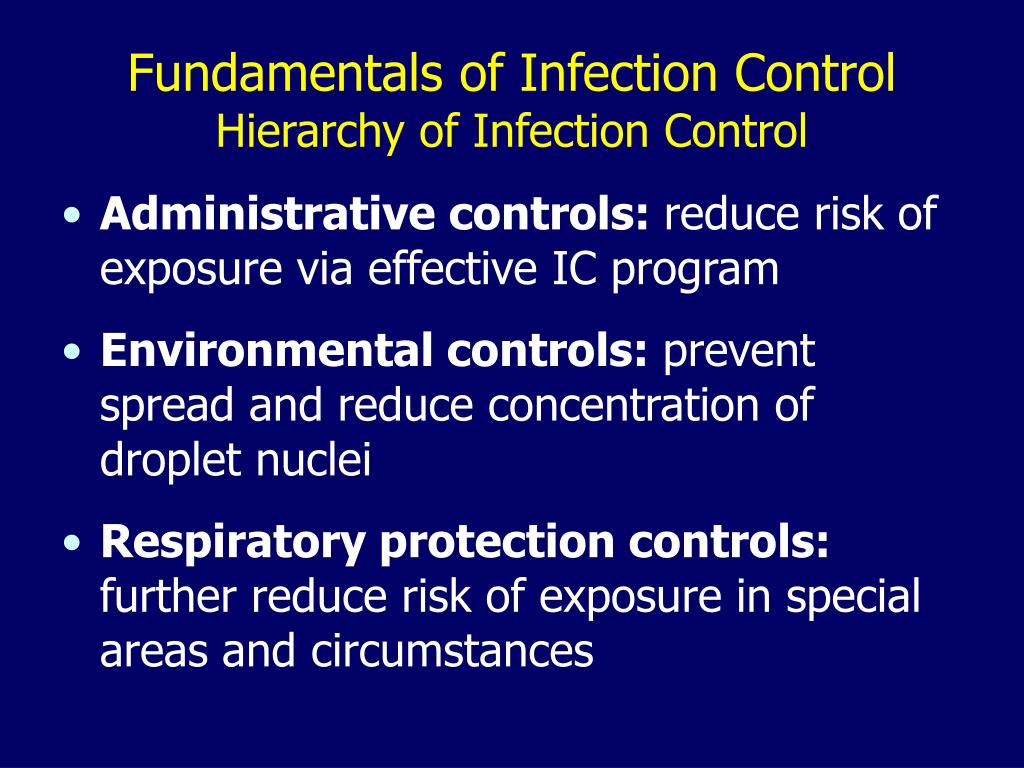 Fundamentals of Infection Control
Hierarchy of Infection Control

• Administrative controls: reduce risk of exposure via effective IC program

• Environmental controls: prevent spread and reduce concentration of droplet nuclei

• Respiratory protection controls: further reduce risk of exposure in special areas and circumstances